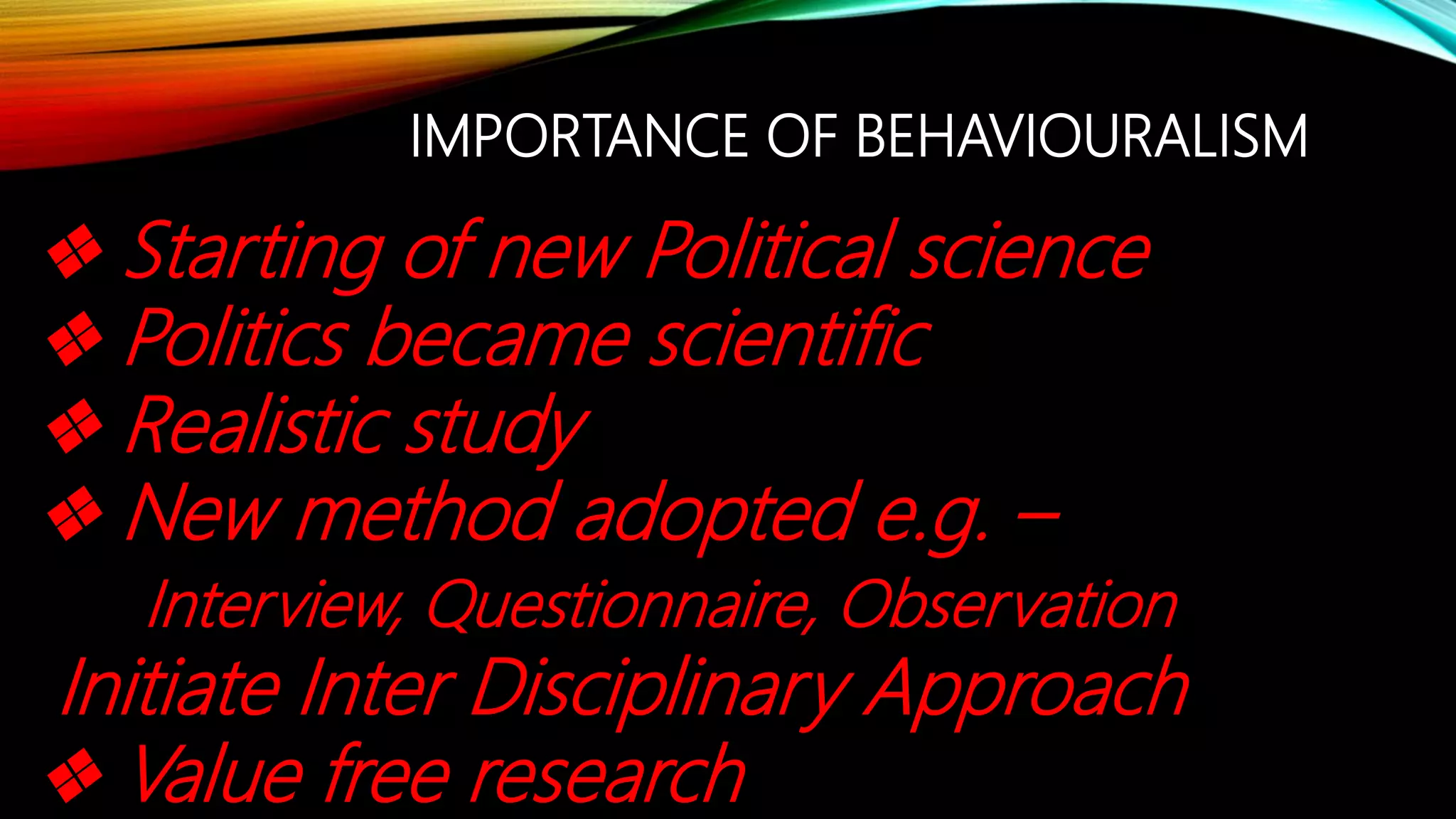 IMPORTANCE OF BEHAVIOURALISM

❖ Starting of new Political science
❖ Politics became scientific
❖ Realistic study
❖ New method adopted e.g. –
Interview, Questionnaire, Observation
Initiate Inter Disciplinary Approach
❖ Value free research